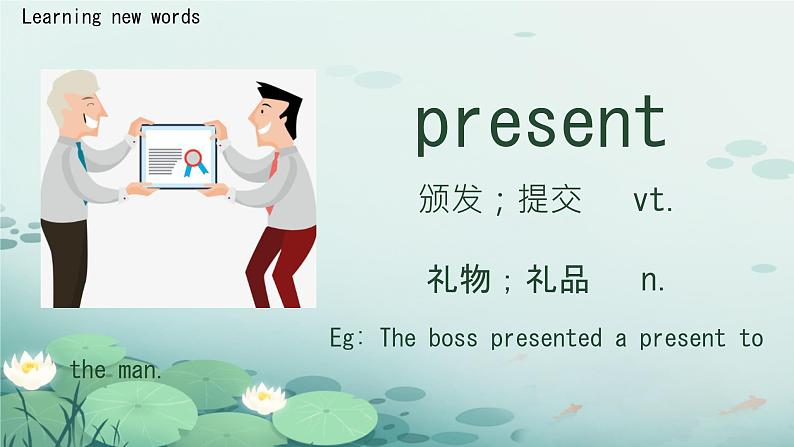 Learning new words

present

颁发；提交 vt.

礼物；礼品 n.

Eg: The boss presented a present to the man.